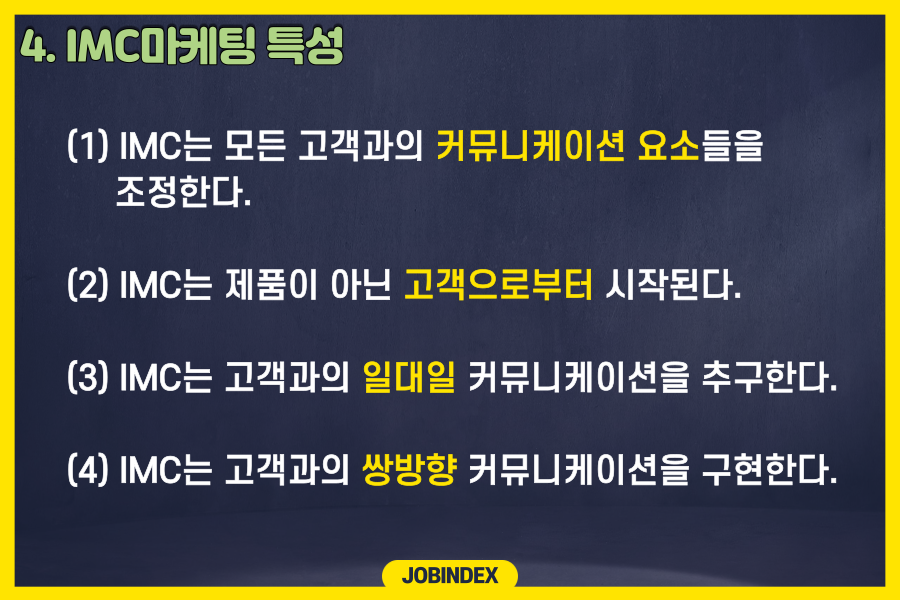 4. IMC마케팅 특성

(1) IMC는 모든 고객과의 커뮤니케이션 요소들을 조정한다.

(2) IMC는 제품이 아닌 고객으로부터 시작된다.

(3) IMC는 고객과의 일대일 커뮤니케이션을 추구한다.

(4) IMC는 고객과의 쌍방향 커뮤니케이션을 구현한다.

JOBINDEX